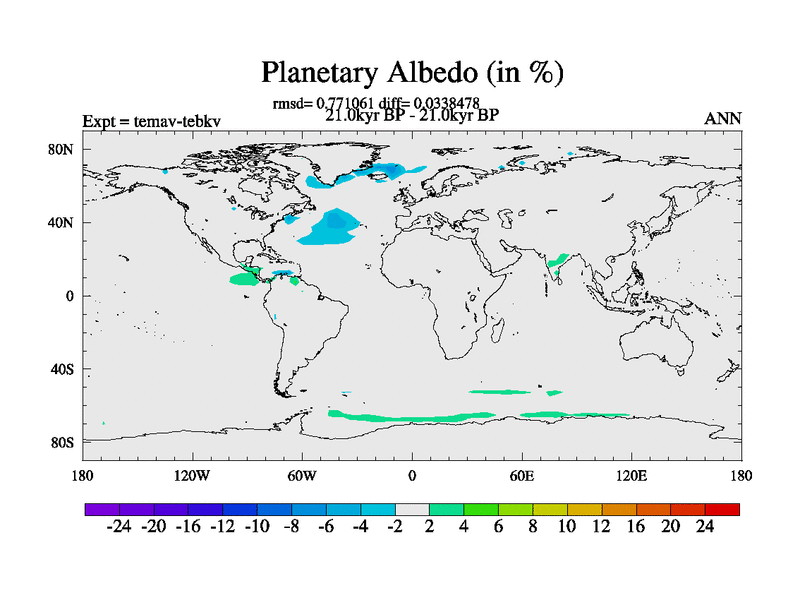 Planetary Albedo (in %)

rmsd= 0.771061 diff= 0.0338478
21.0kyr BP - 21.0kyr BP

Expt = temav-tebkv

ANN

80N
40N
0
40S
80S

180 120W 60W 0 60E 120E 180

-24 -20 -16 -12 -10 -8 -6 -4 -2 2 4 6 8 10 12 16 20 24